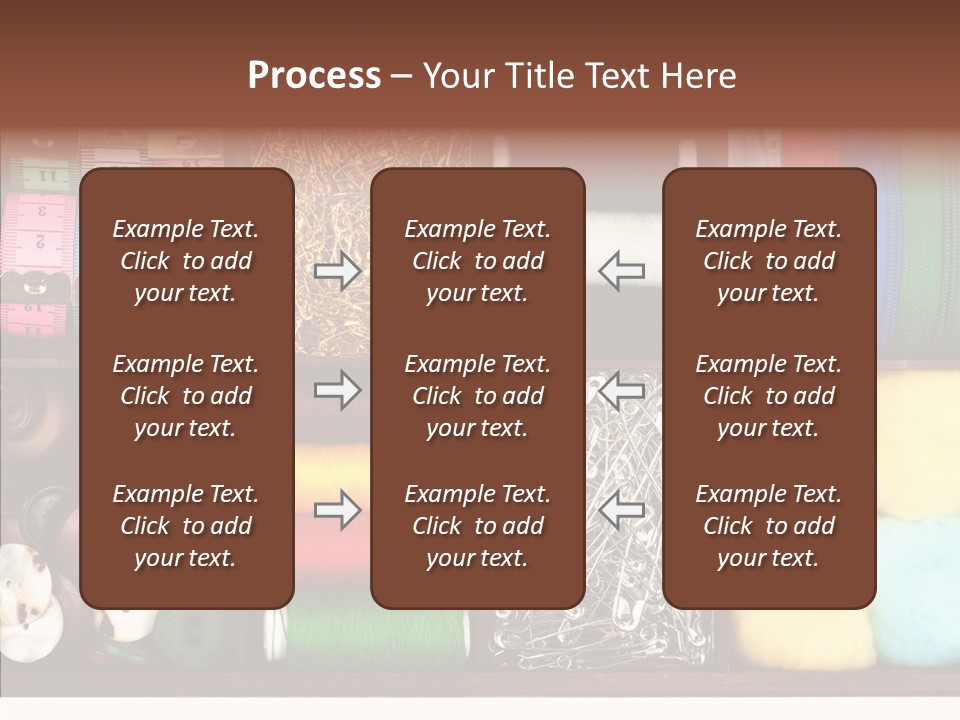 Process – Your Title Text Here

Example Text. Click to add your text.

Example Text. Click to add your text.

Example Text. Click to add your text.

Example Text. Click to add your text.

Example Text. Click to add your text.

Example Text. Click to add your text.

Example Text. Click to add your text.

Example Text. Click to add your text.

Example Text. Click to add your text.